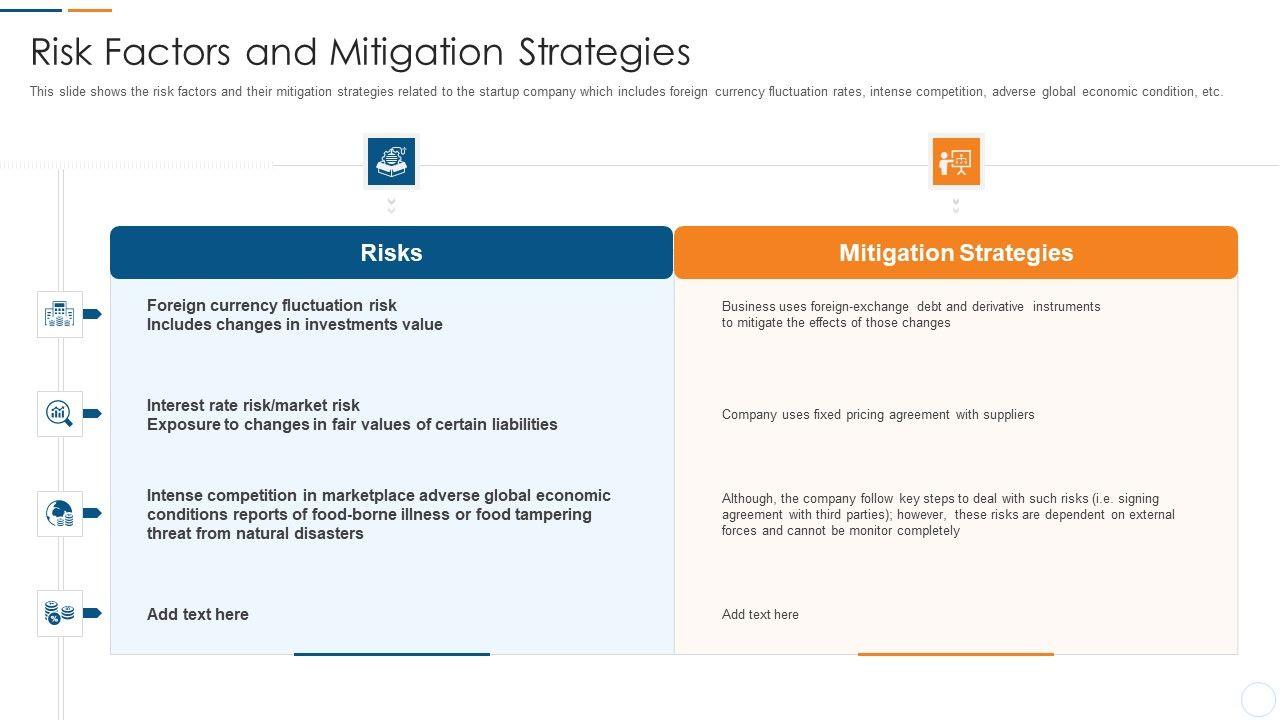 Risk Factors and Mitigation Strategies

This slide shows the risk factors and their mitigation strategies related to the startup company which includes foreign currency fluctuation rates, intense competition, adverse global economic condition, etc.

| Risks | Mitigation Strategies |
|---|---|
| Foreign currency fluctuation risk Includes changes in investments value | Business uses foreign-exchange debt and derivative instruments to mitigate the effects of those changes |
| Interest rate risk/market risk Exposure to changes in fair values of certain liabilities | Company uses fixed pricing agreement with suppliers |
| Intense competition in marketplace adverse global economic conditions reports of food-borne illness or food tampering threat from natural disasters | Although, the company follow key steps to deal with such risks (i.e. signing agreement with third parties); however, these risks are dependent on external forces and cannot be monitor completely |
| Add text here | Add text here |